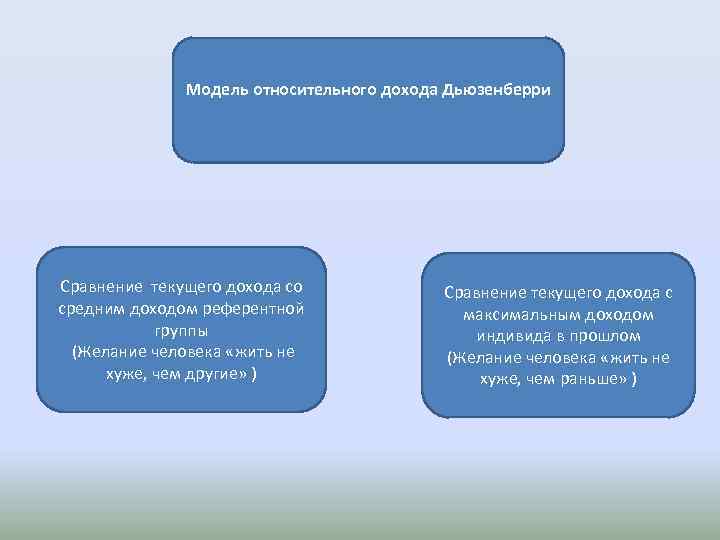 Модель относительного дохода Дьюзенберри

Сравнение текущего дохода со средним доходом референтной группы
(Желание человека «жить не хуже, чем другие» )

Сравнение текущего дохода с максимальным доходом индивида в прошлом
(Желание человека «жить не хуже, чем раньше» )